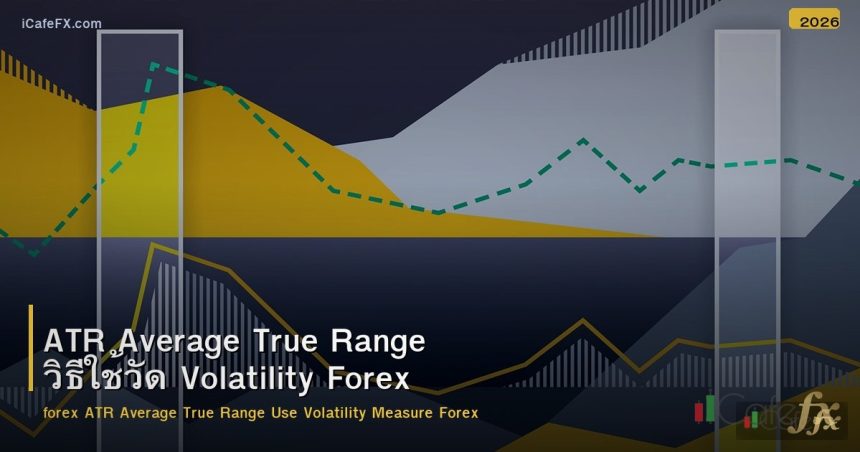 iCafeFX.com

2026

ATR Average True Range
วิธีใช้วัด Volatility Forex

forex ATR Average True Range Use Volatility Measure Forex

iCafe fx